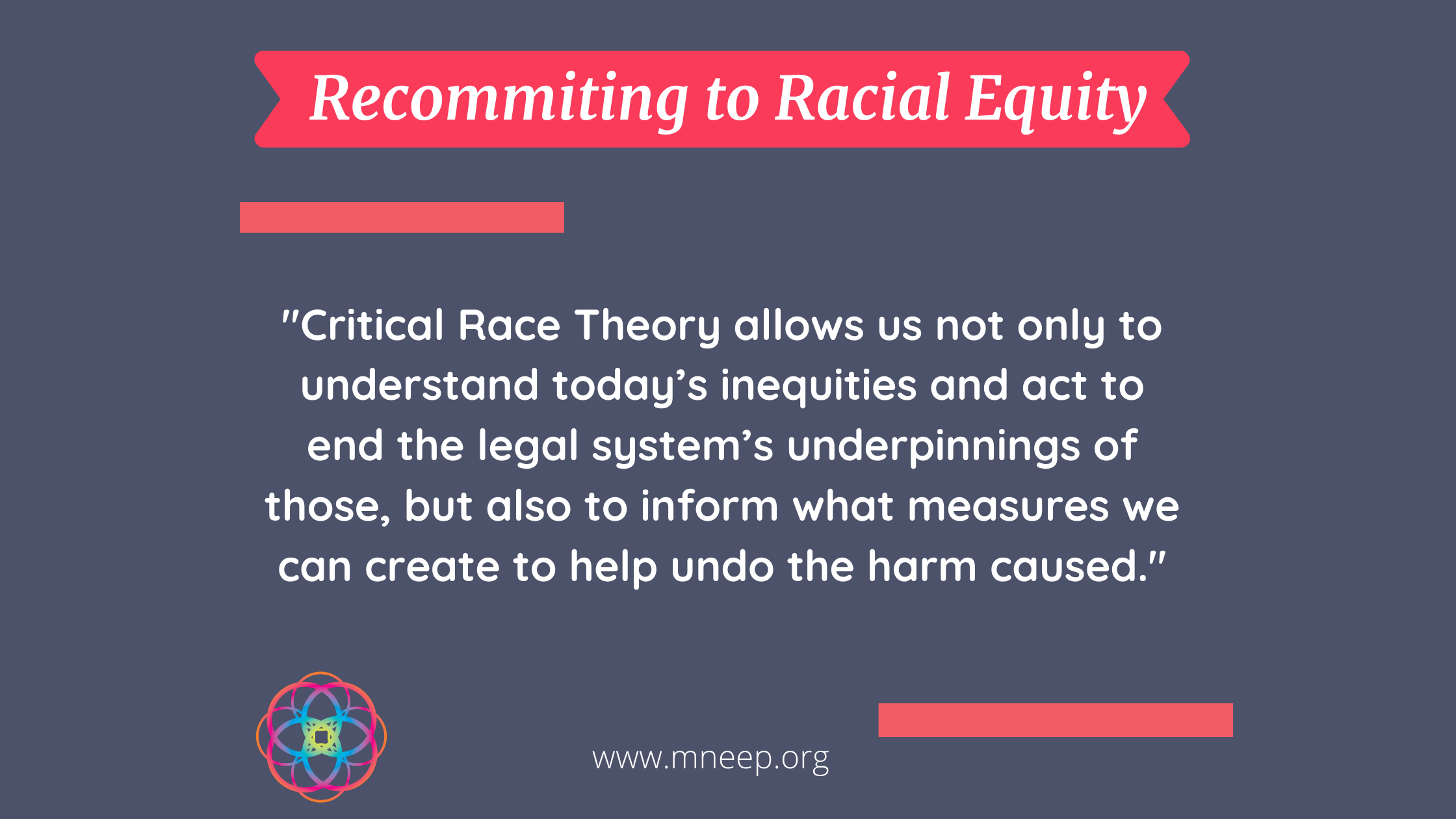 Recommiting to Racial Equity

"Critical Race Theory allows us not only to understand today's inequities and act to end the legal system's underpinnings of those, but also to inform what measures we can create to help undo the harm caused."

www.mneep.org